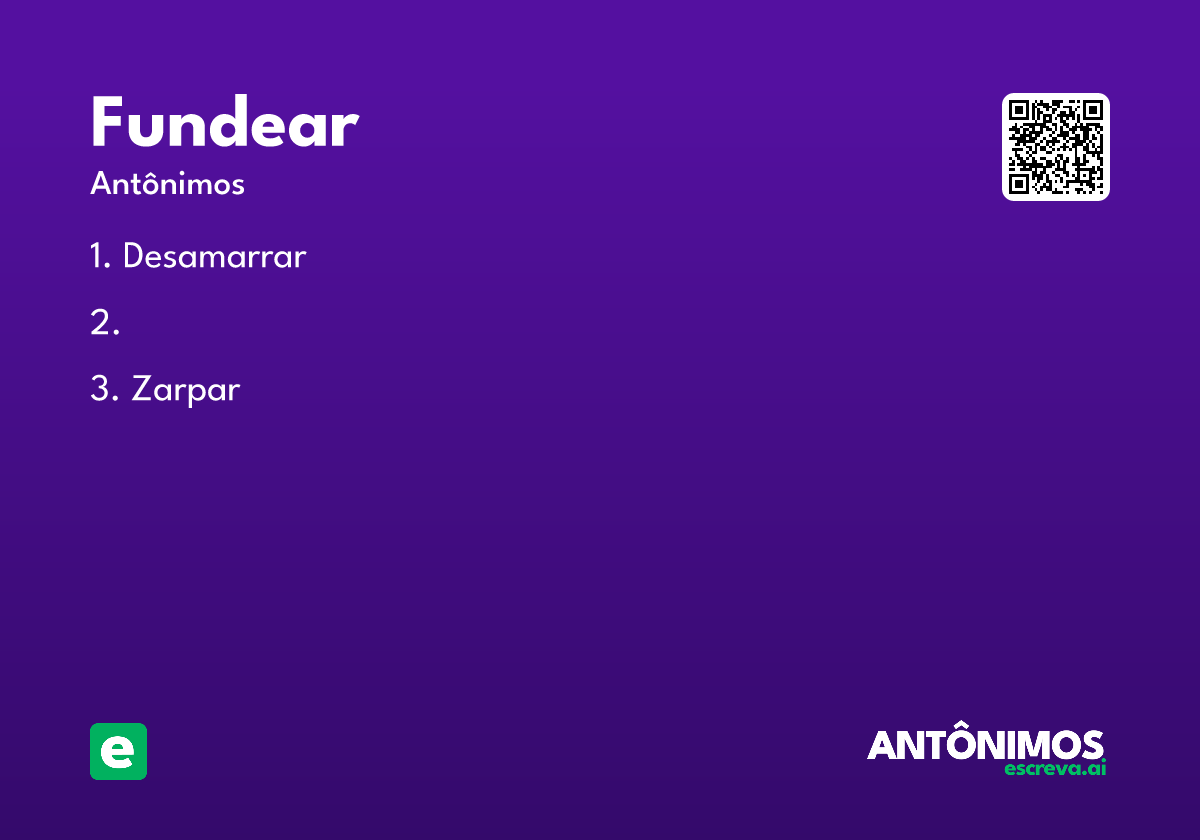 Fundear

Antônimos

1. Desamarrar

2.

3. Zarpar

e

ANTÔNIMOS
escreva.ai